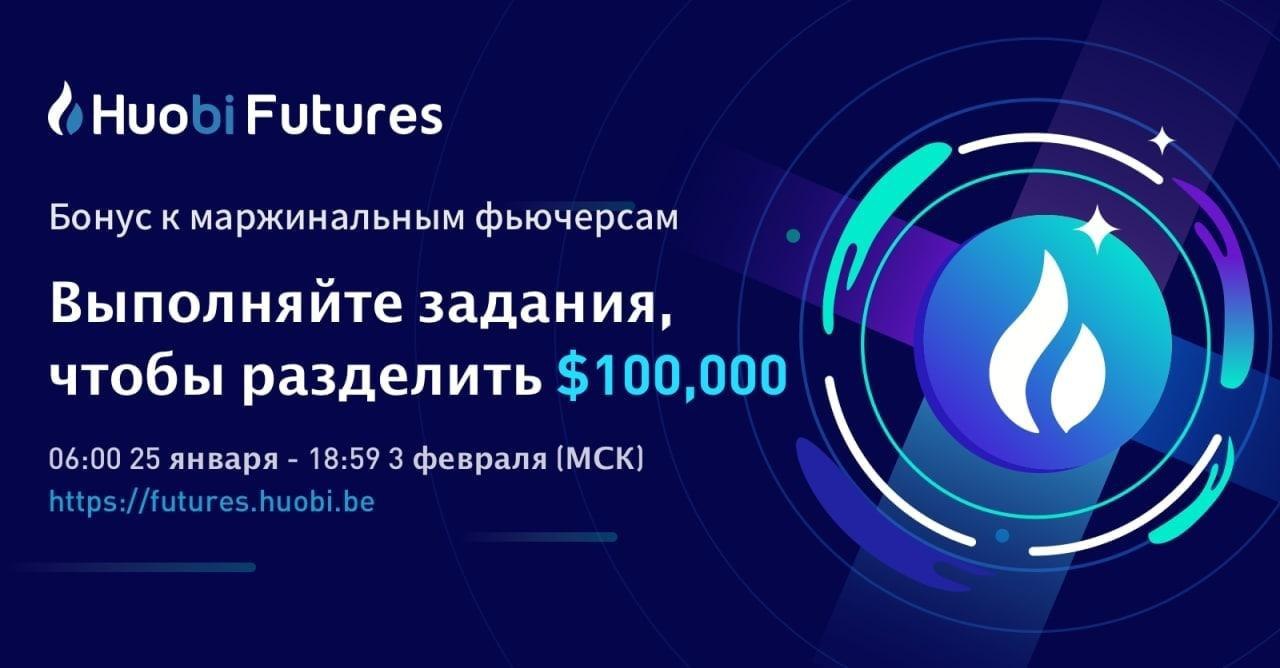 Huobi Futures

Бонус к маржинальным фьючерсам

Выполняйте задания, чтобы разделить $100,000

06:00 25 января - 18:59 3 февраля (МСК)
https://futures.huobi.be